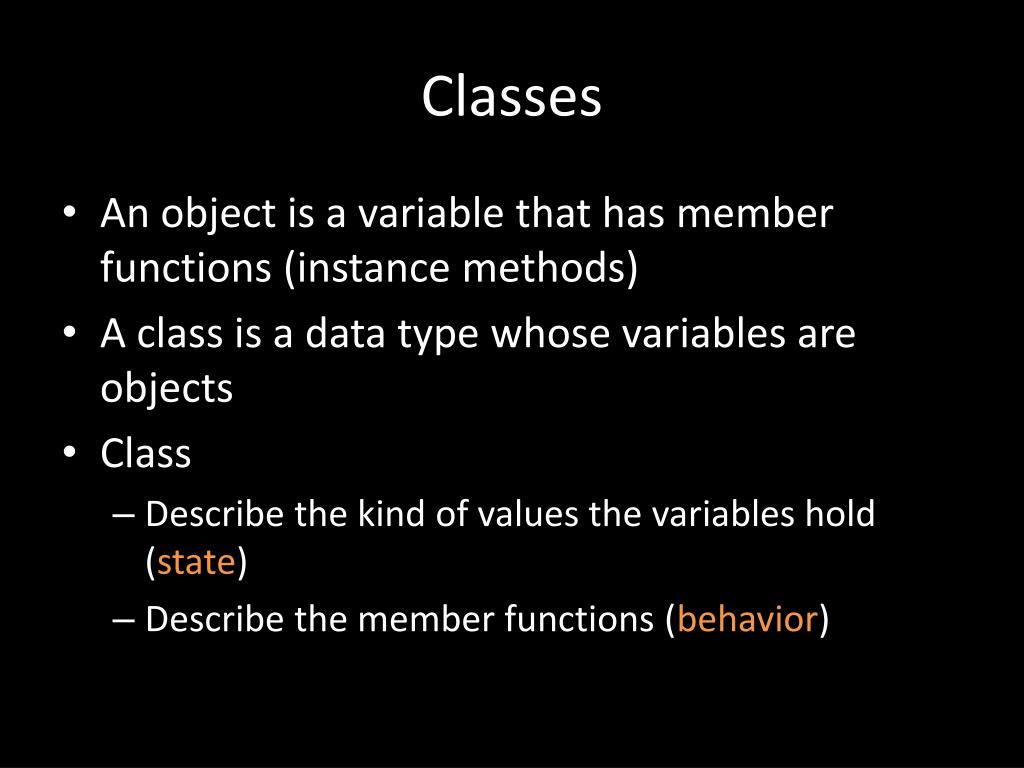 Classes

• An object is a variable that has member functions (instance methods)
• A class is a data type whose variables are objects
• Class
– Describe the kind of values the variables hold (state)
– Describe the member functions (behavior)